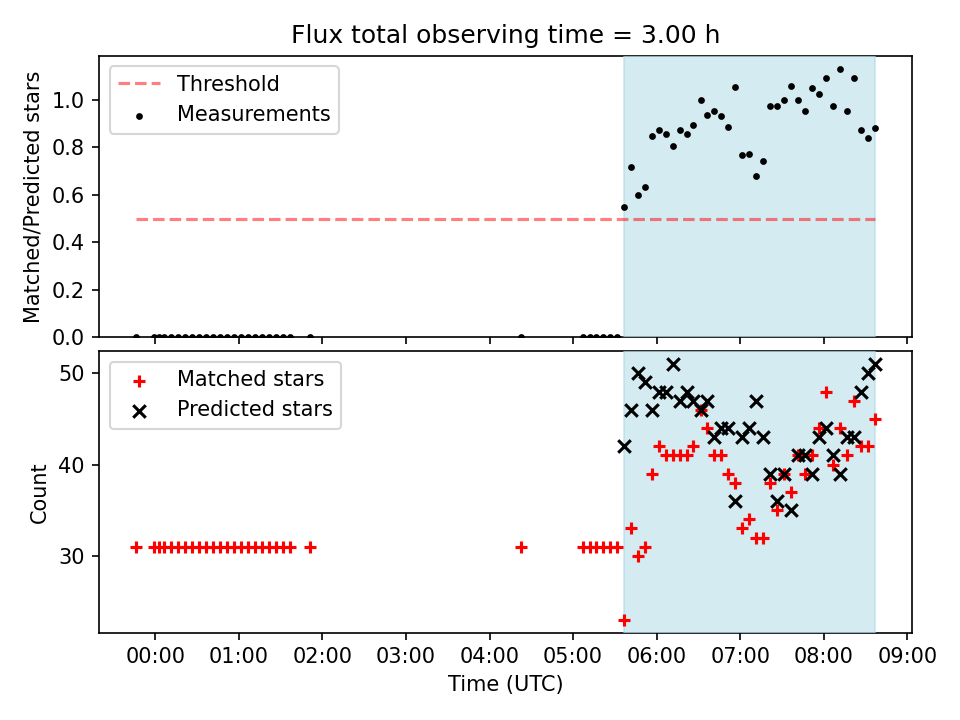 Flux total observing time = 3.00 h

Threshold
Measurements

Matched/Predicted stars

1.0
0.8
0.6
0.4
0.2
0.0

Matched stars
Predicted stars

Count

50
40
30

00:00
01:00
02:00
03:00
04:00
05:00
06:00
07:00
08:00
09:00

Time (UTC)